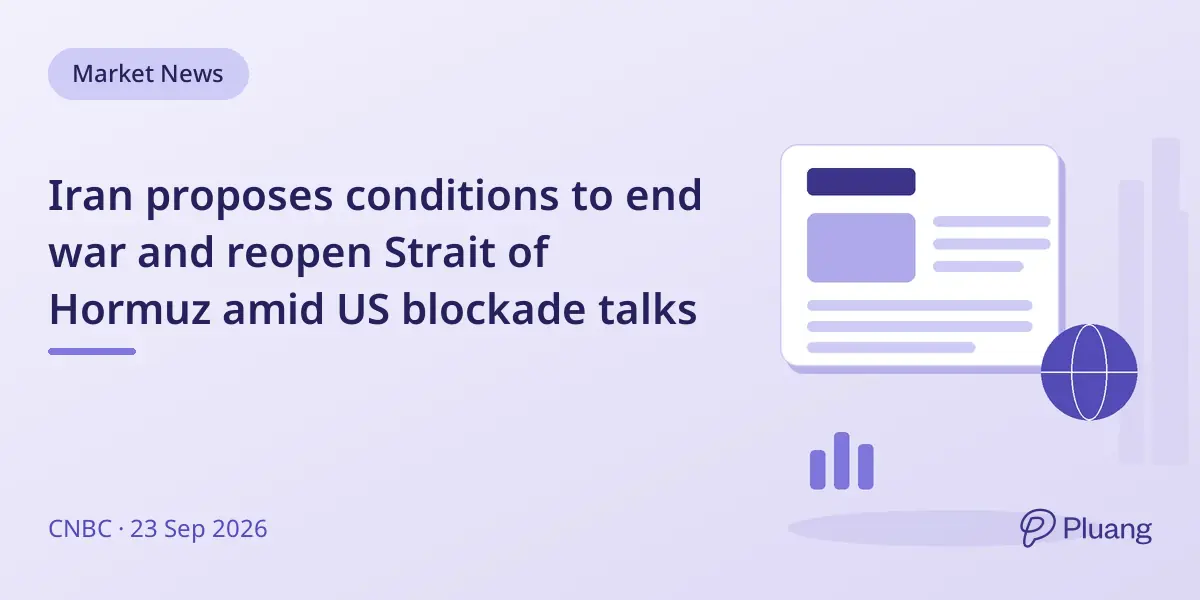 Market News

Iran proposes conditions to end war and reopen Strait of Hormuz amid US blockade talks

CNBC · 23 Sep 2026

Pluang